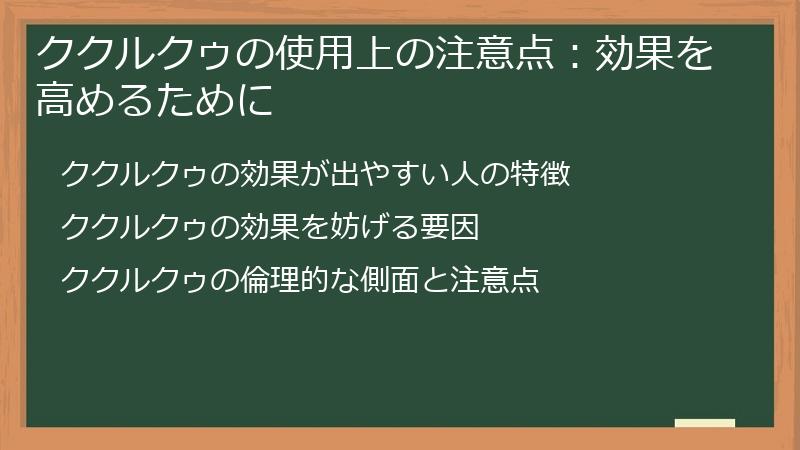 ククルクゥの使用上の注意点：効果を高めるために

ククルクゥの効果が出やすい人の特徴

ククルクゥの効果を妨げる要因

ククルクゥの倫理的な側面と注意点